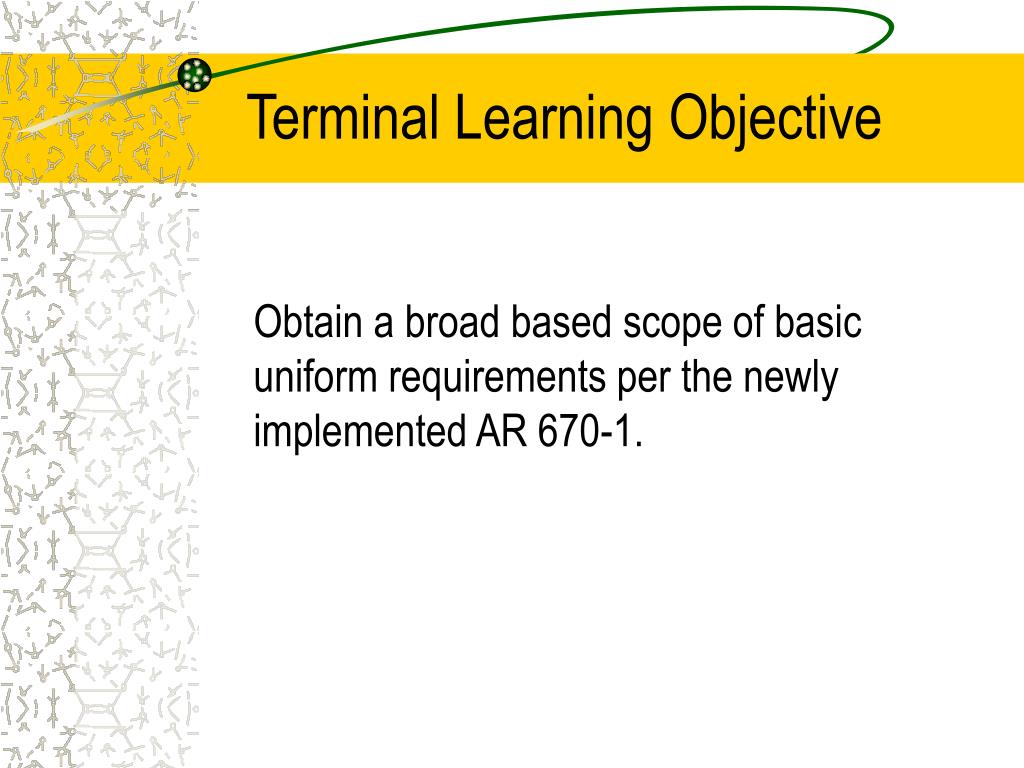 Terminal Learning Objective

Obtain a broad based scope of basic uniform requirements per the newly implemented AR 670-1.